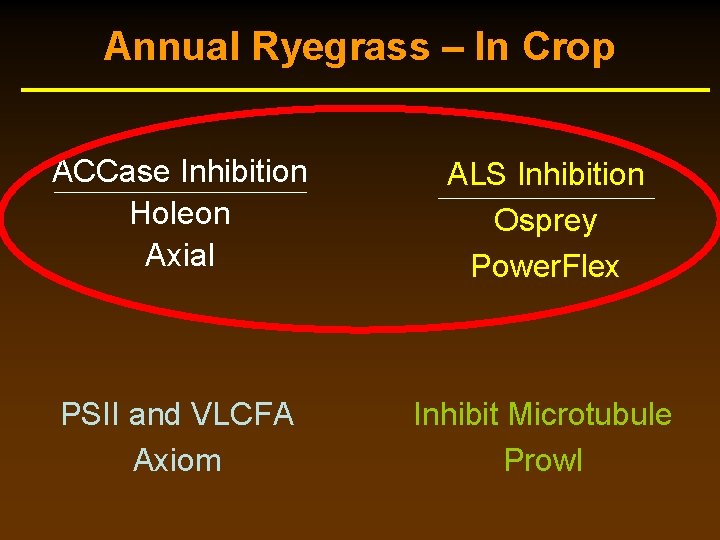 Annual Ryegrass – In Crop

ACCase Inhibition
Holeon
Axial

ALS Inhibition
Osprey
PowerFlex

PSII and VLCFA
Axiom

Inhibit Microtubule
Prowl